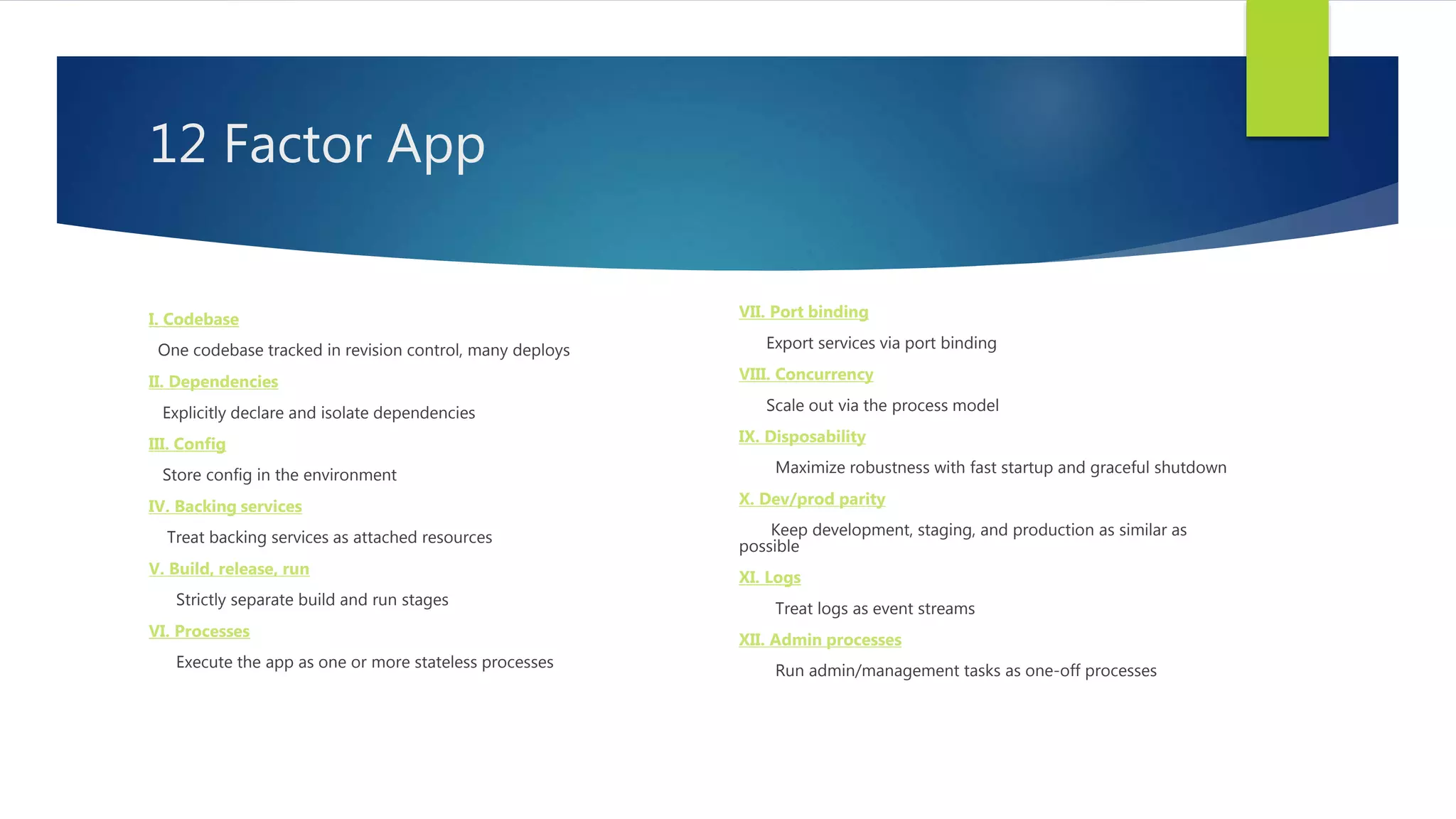 12 Factor App

I. Codebase

One codebase tracked in revision control, many deploys

II. Dependencies

Explicitly declare and isolate dependencies

III. Config

Store config in the environment

IV. Backing services

Treat backing services as attached resources

V. Build, release, run

Strictly separate build and run stages

VI. Processes

Execute the app as one or more stateless processes

VII. Port binding

Export services via port binding

VIII. Concurrency

Scale out via the process model

IX. Disposability

Maximize robustness with fast startup and graceful shutdown

X. Dev/prod parity

Keep development, staging, and production as similar as possible

XI. Logs

Treat logs as event streams

XII. Admin processes

Run admin/management tasks as one-off processes